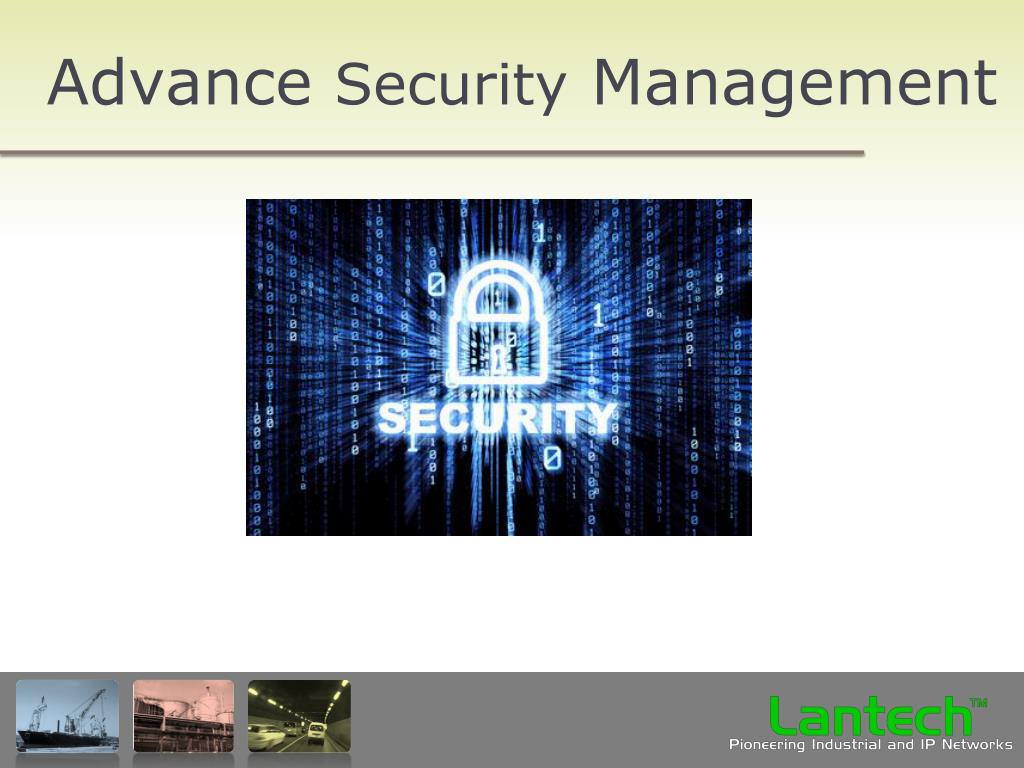 Advance Security Management

SECURITY

Lantech™
Pioneering Industrial and IP Networks